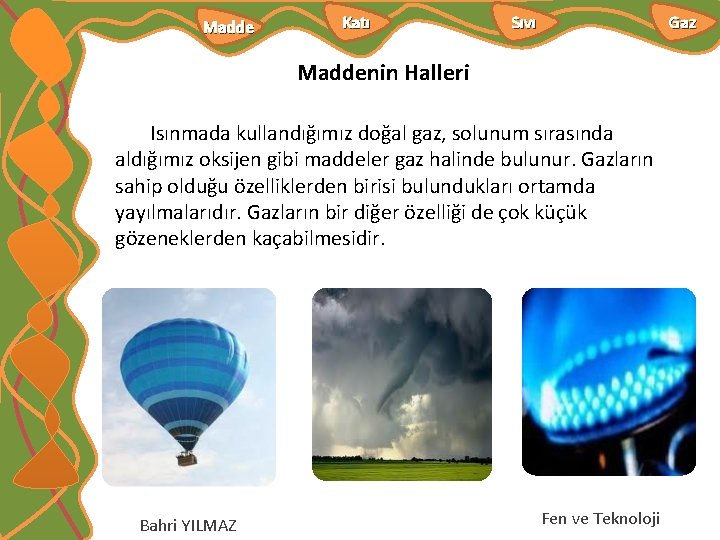 Madde Katı Sıvı Gaz

Maddenin Halleri

Isınmada kullandığımız doğal gaz, solunum sırasında aldığımız oksijen gibi maddeler gaz halinde bulunur. Gazların sahip olduğu özelliklerden birisi bulundukları ortamda yayılmalarıdır. Gazların bir diğer özelliği de çok küçük gözeneklerden kaçabilmesidir.

Bahri YILMAZ

Fen ve Teknoloji